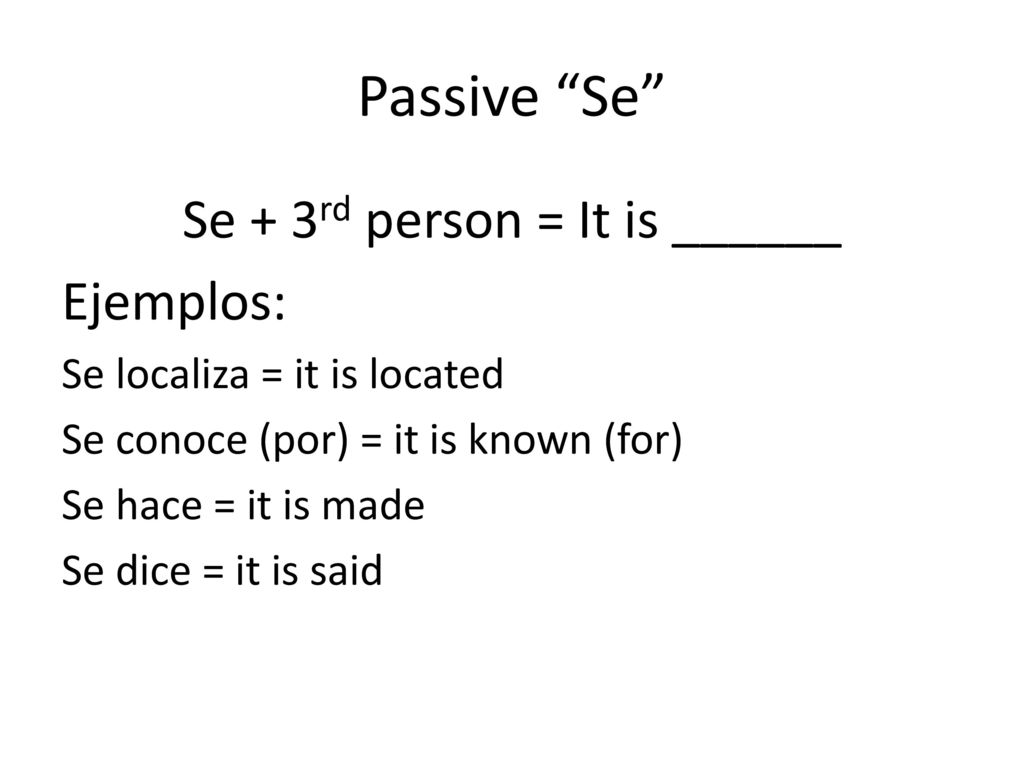 Passive “Se”

Se + 3rd person = It is ______

Ejemplos:

Se localiza = it is located

Se conoce (por) = it is known (for)

Se hace = it is made

Se dice = it is said